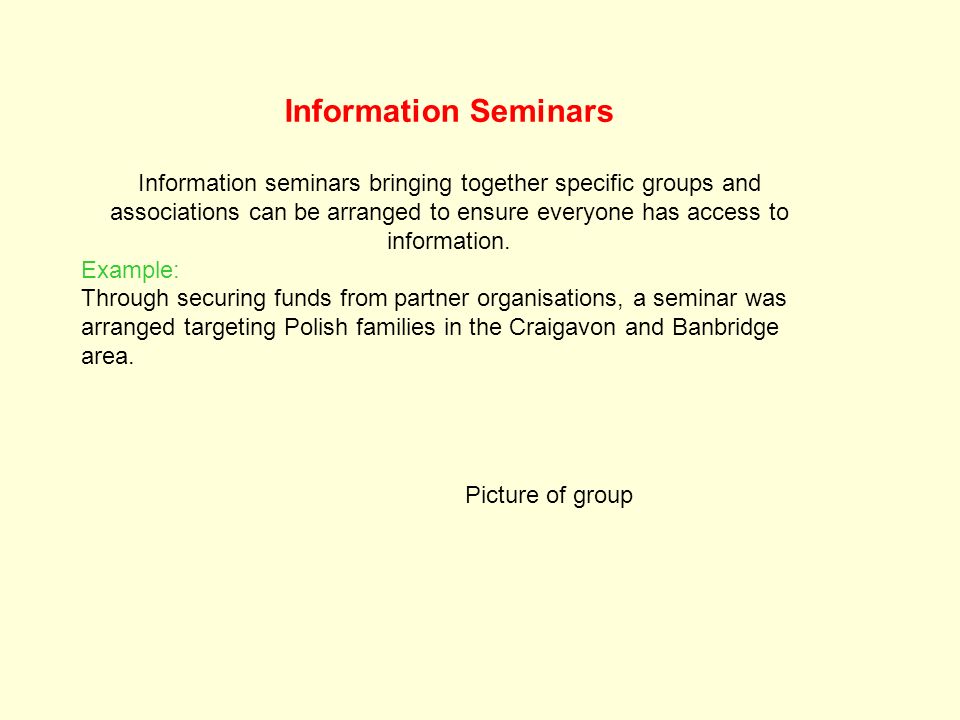 Information Seminars

Information seminars bringing together specific groups and associations can be arranged to ensure everyone has access to information.

Example:
Through securing funds from partner organisations, a seminar was arranged targeting Polish families in the Craigavon and Banbridge area.

Picture of group